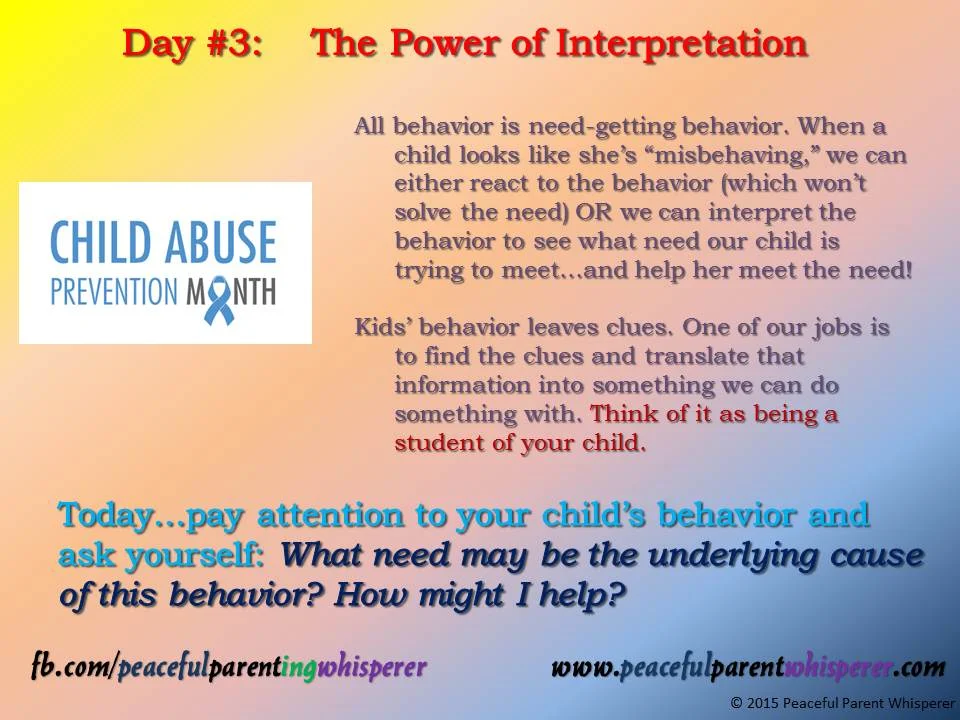 Day #3: The Power of Interpretation

CHILD ABUSE
PREVENTION MONTH

All behavior is need-getting behavior. When a child looks like she's "misbehaving," we can either react to the behavior (which won't solve the need) OR we can interpret the behavior to see what need our child is trying to meet…and help her meet the need!

Kids' behavior leaves clues. One of our jobs is to find the clues and translate that information into something we can do something with. Think of it as being a student of your child.

Today…pay attention to your child's behavior and ask yourself: What need may be the underlying cause of this behavior? How might I help?

fb.com/peacefulparentingwhisperer

www.peacefulparentwhisperer.com

© 2015 Peaceful Parent Whisperer